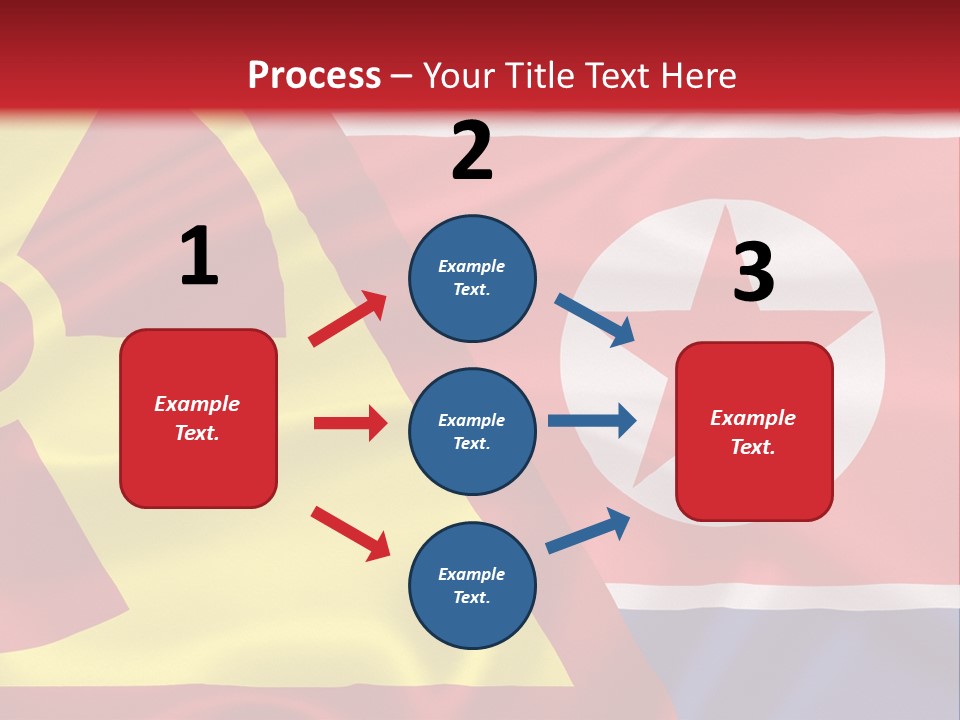 Process – Your Title Text Here

1

Example Text.

2

Example Text.

Example Text.

Example Text.

3

Example Text.